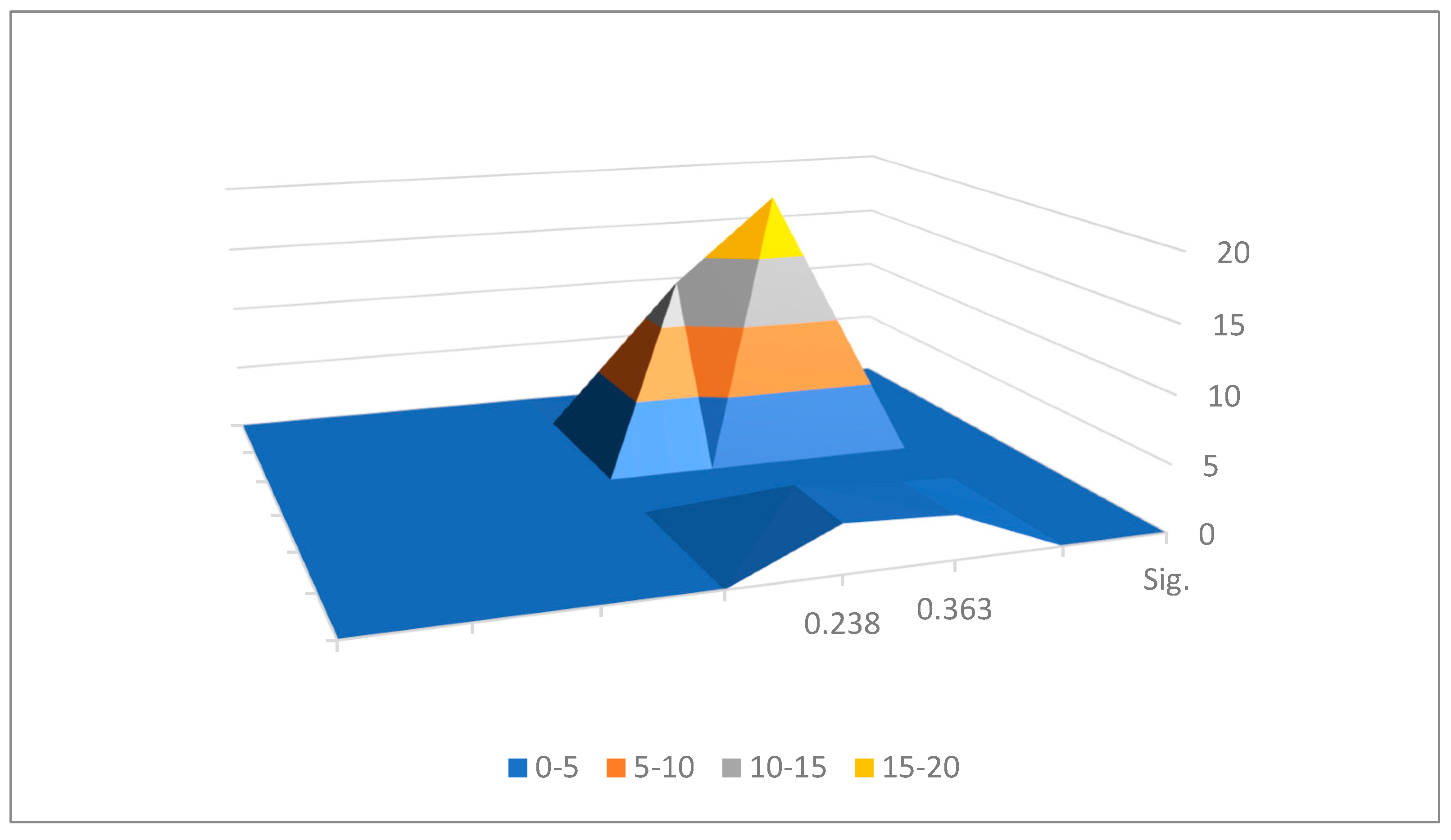 20
15
10
5
0
Sig.
0.238
0.363
0-5 5-10 10-15 15-20